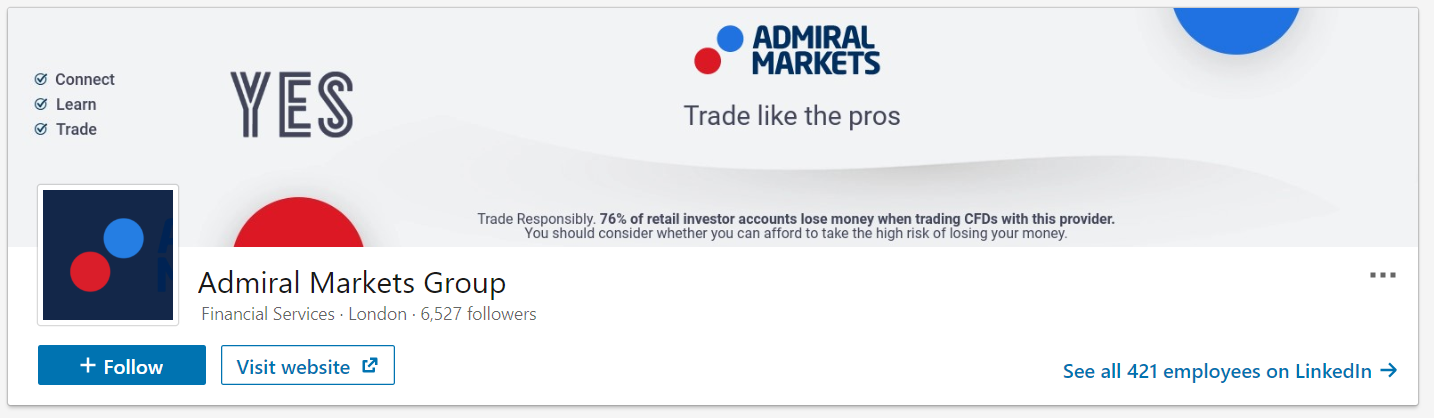 Connect
Learn
Trade

YES

ADMIRAL MARKETS

Trade like the pros

Trade Responsibly. 76% of retail investor accounts lose money when trading CFDs with this provider. You should consider whether you can afford to take the high risk of losing your money.

Admiral Markets Group

Financial Services · London · 6,527 followers

+ Follow

Visit website

See all 421 employees on LinkedIn →